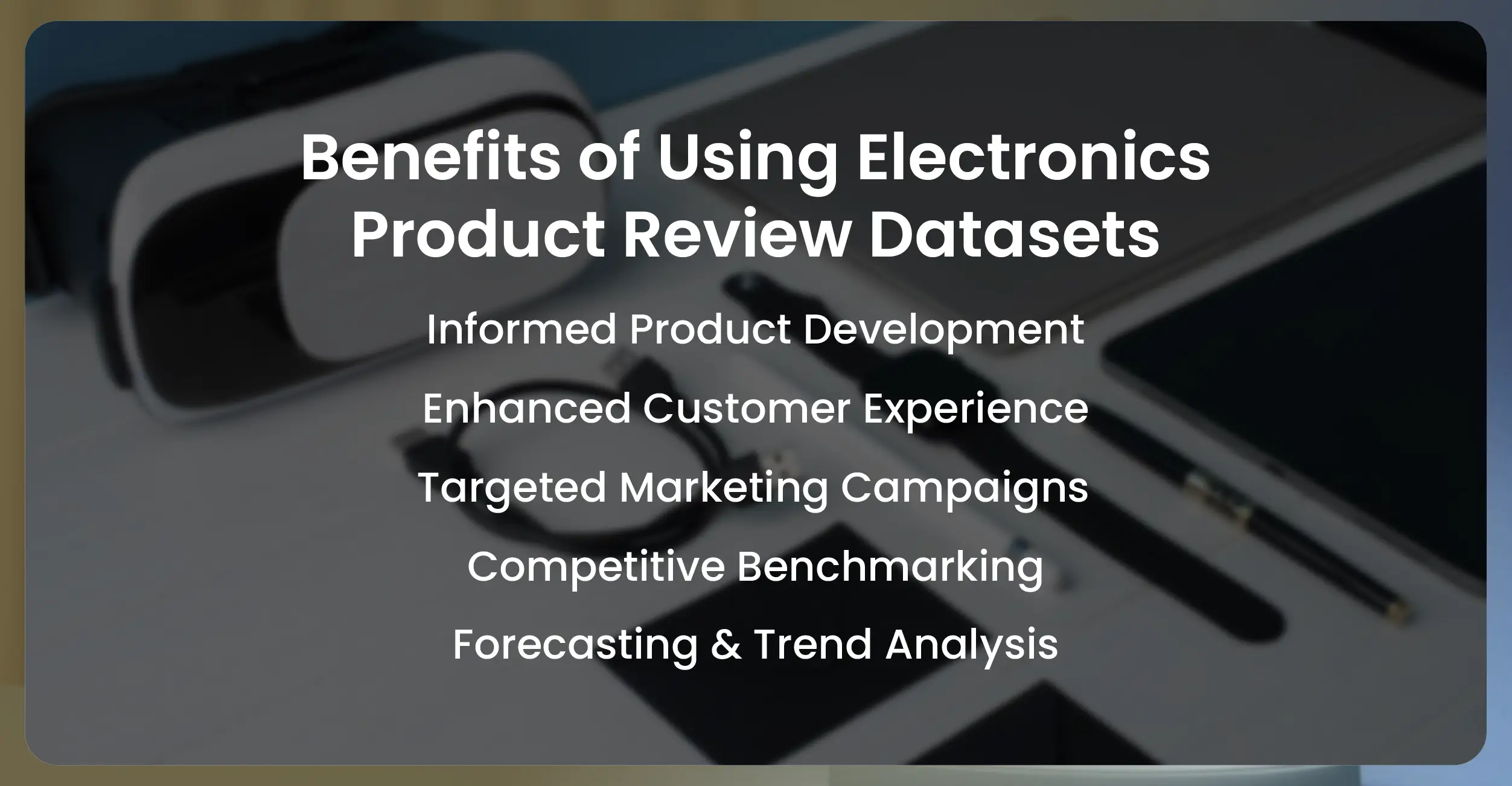 Benefits of Using Electronics Product Review Datasets

Informed Product Development

Enhanced Customer Experience

Targeted Marketing Campaigns

Competitive Benchmarking

Forecasting & Trend Analysis